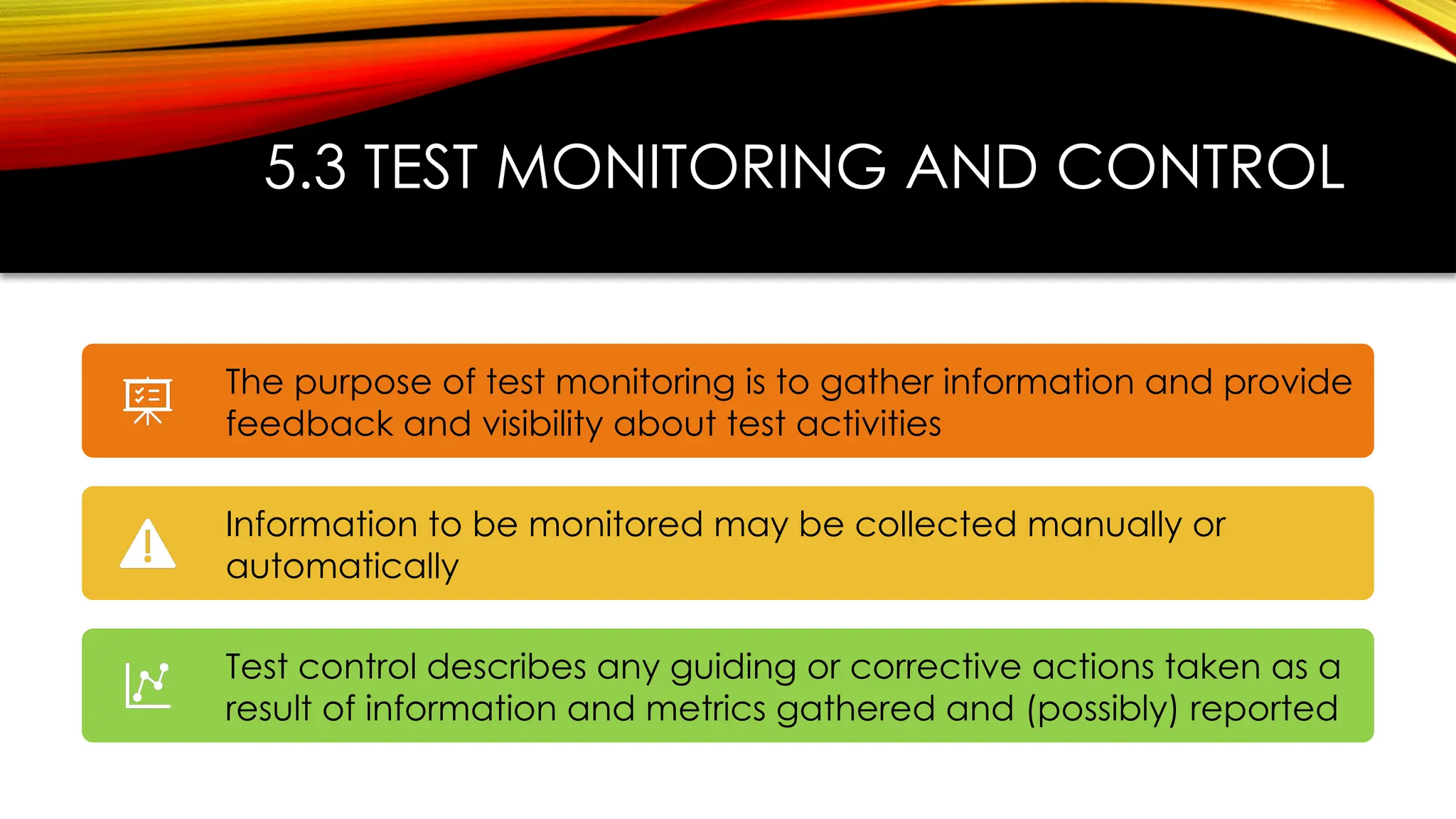 5.3 TEST MONITORING AND CONTROL

The purpose of test monitoring is to gather information and provide feedback and visibility about test activities

Information to be monitored may be collected manually or automatically

Test control describes any guiding or corrective actions taken as a result of information and metrics gathered and (possibly) reported